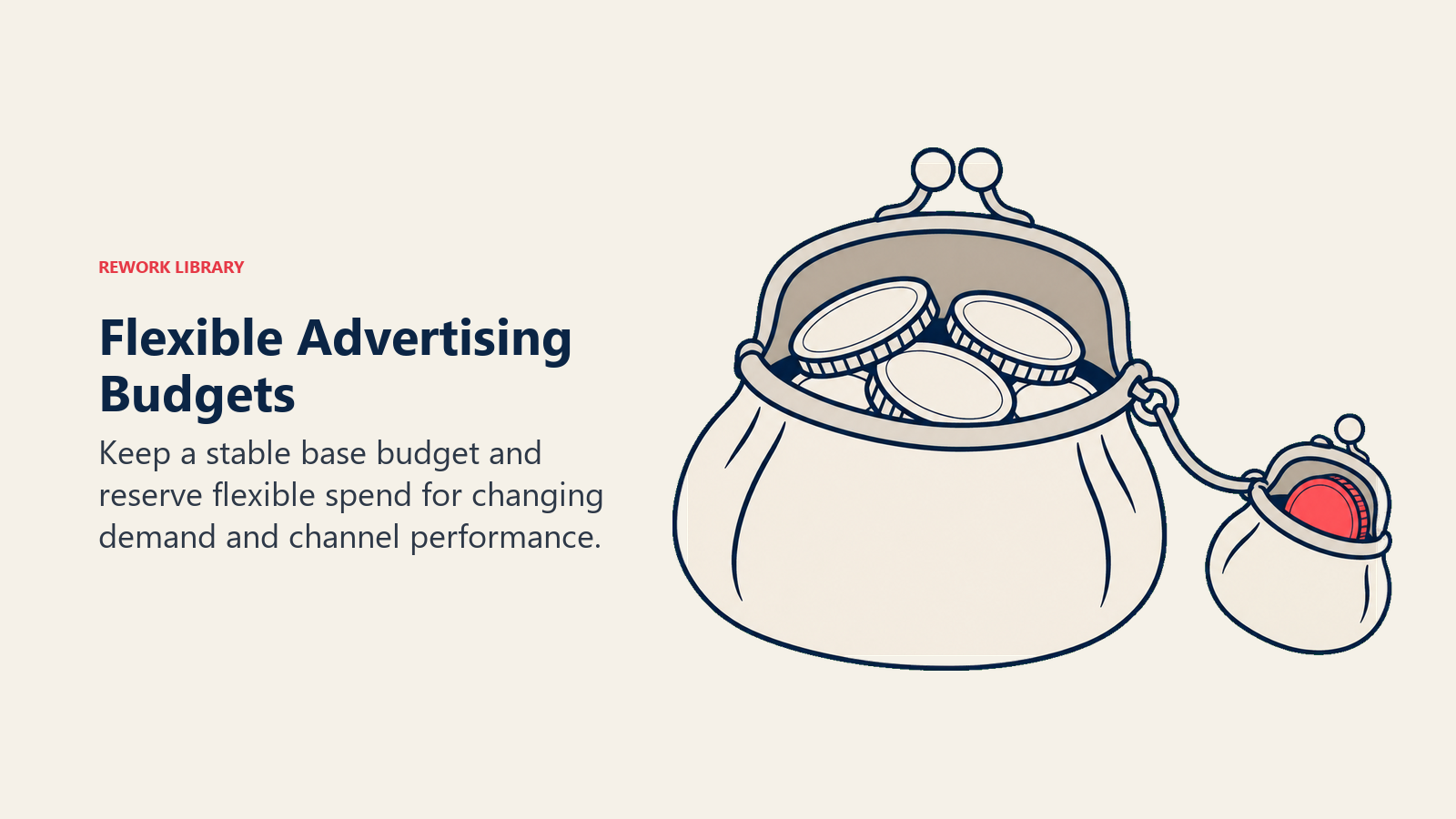 REWORK LIBRARY

Flexible Advertising Budgets

Keep a stable base budget and reserve flexible spend for changing demand and channel performance.